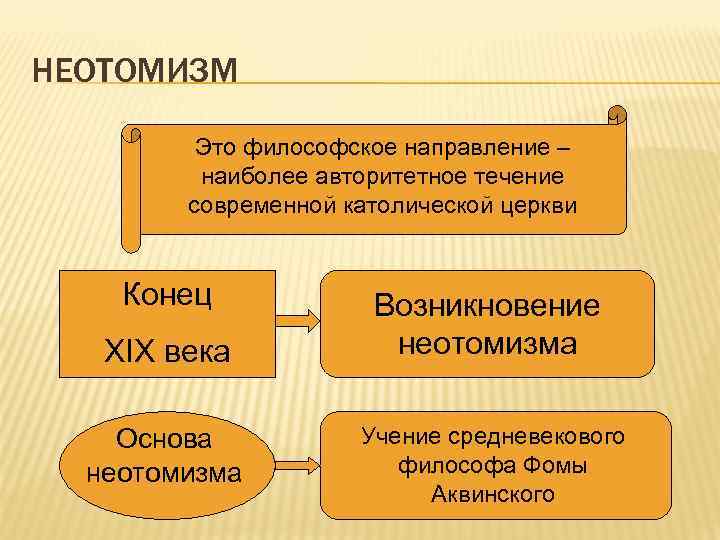 НЕОТОМИЗМ

Это философское направление – наиболее авторитетное течение современной католической церкви

Конец XIX века

Возникновение неотомизма

Основа неотомизма

Учение средневекового философа Фомы Аквинского